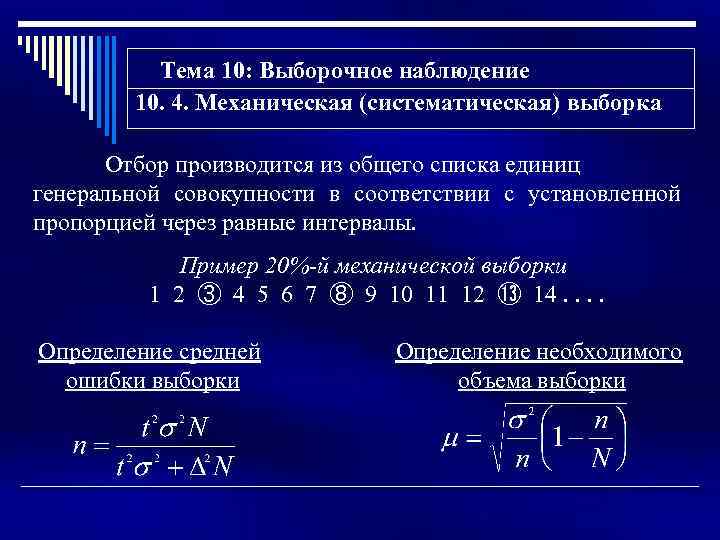 Тема 10: Выборочное наблюдение

10. 4. Механическая (систематическая) выборка

Отбор производится из общего списка единиц генеральной совокупности в соответствии с установленной пропорцией через равные интервалы.

Пример 20%-й механической выборки

1 2 ③ 4 5 6 7 ⑧ 9 10 11 12 ⑬ 14 . . . .

Определение средней ошибки выборки

$n = \frac{t^2\sigma^2 N}{t^2\sigma^2 + \Delta^2 N}$

Определение необходимого объема выборки

$\mu = \sqrt{\frac{\sigma^2}{n}\left(1 - \frac{n}{N}\right)}$